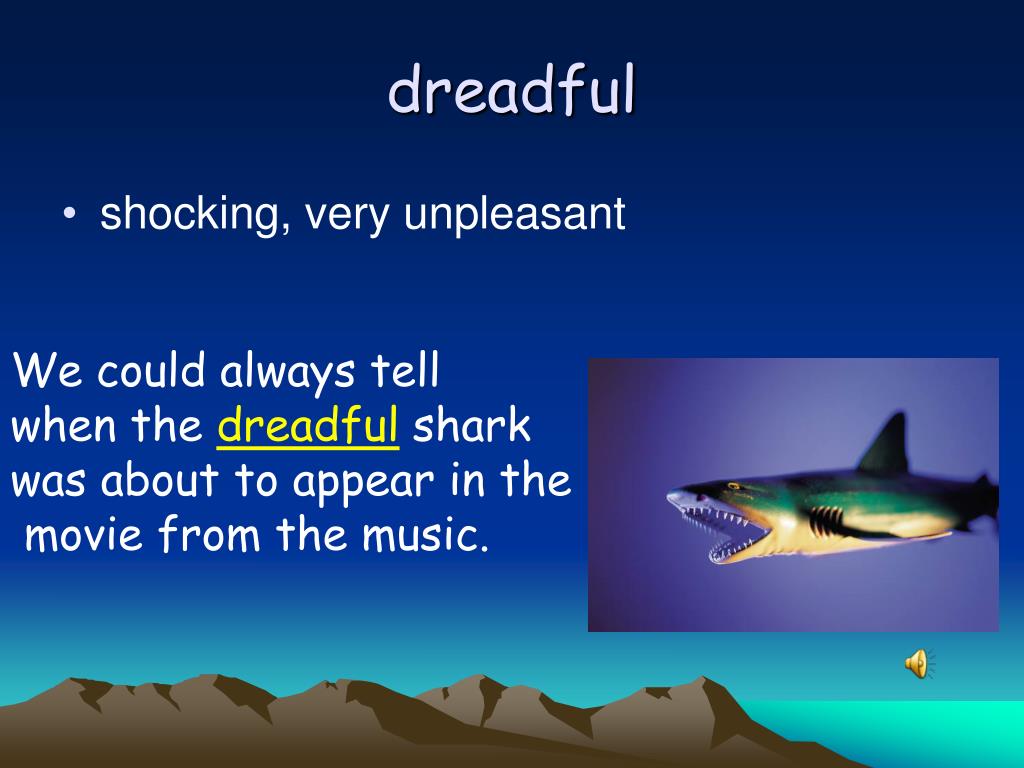 dreadful

• shocking, very unpleasant

We could always tell when the dreadful shark was about to appear in the movie from the music.